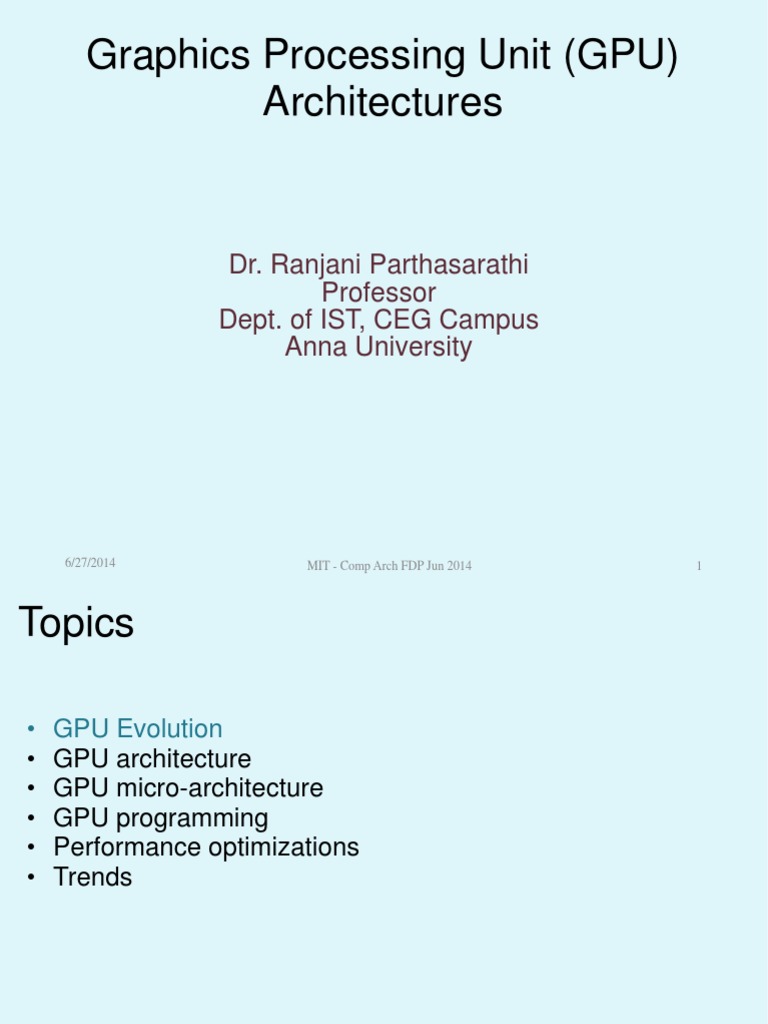 Graphics Processing Unit (GPU) Architectures

Dr. Ranjani Parthasarathi
Professor
Dept. of IST, CEG Campus
Anna University

6/27/2014

MIT - Comp Arch FDP Jun 2014

1

Topics

• GPU Evolution
• GPU architecture
• GPU micro-architecture
• GPU programming
• Performance optimizations
• Trends